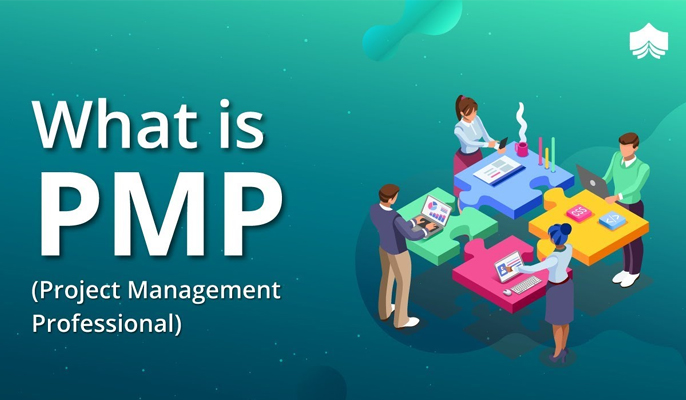 What is
PMP
(Project Management Professional)